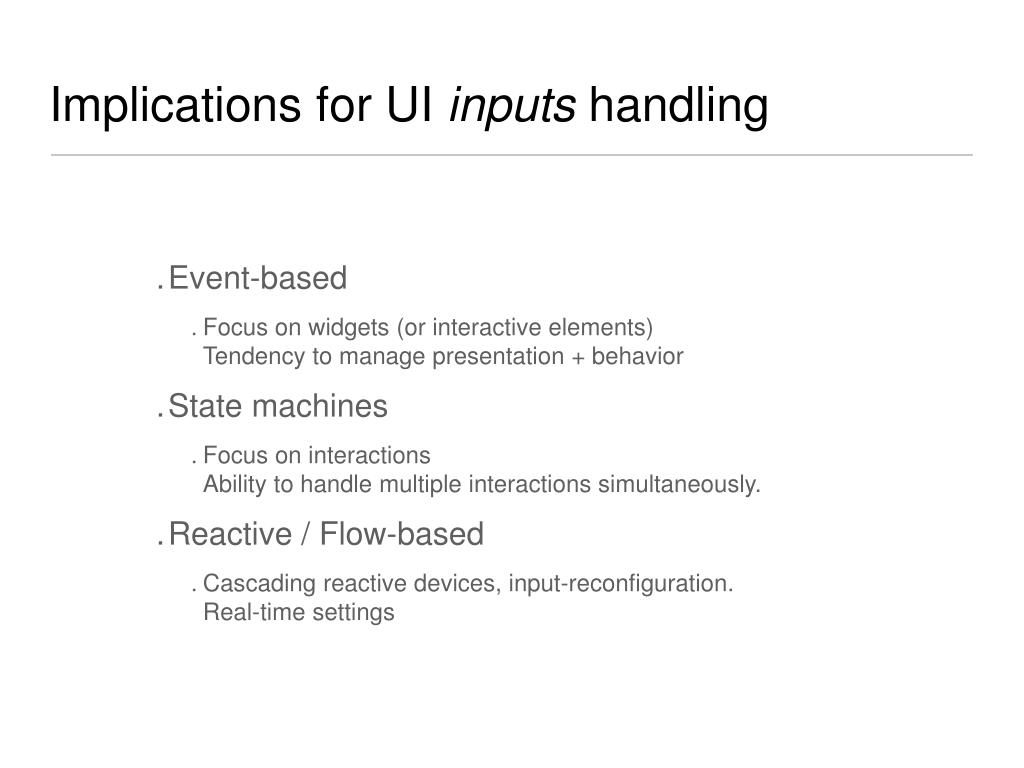 Implications for UI inputs handling

. Event-based

. Focus on widgets (or interactive elements)
Tendency to manage presentation + behavior

. State machines

. Focus on interactions
Ability to handle multiple interactions simultaneously.

. Reactive / Flow-based

. Cascading reactive devices, input-reconfiguration.
Real-time settings